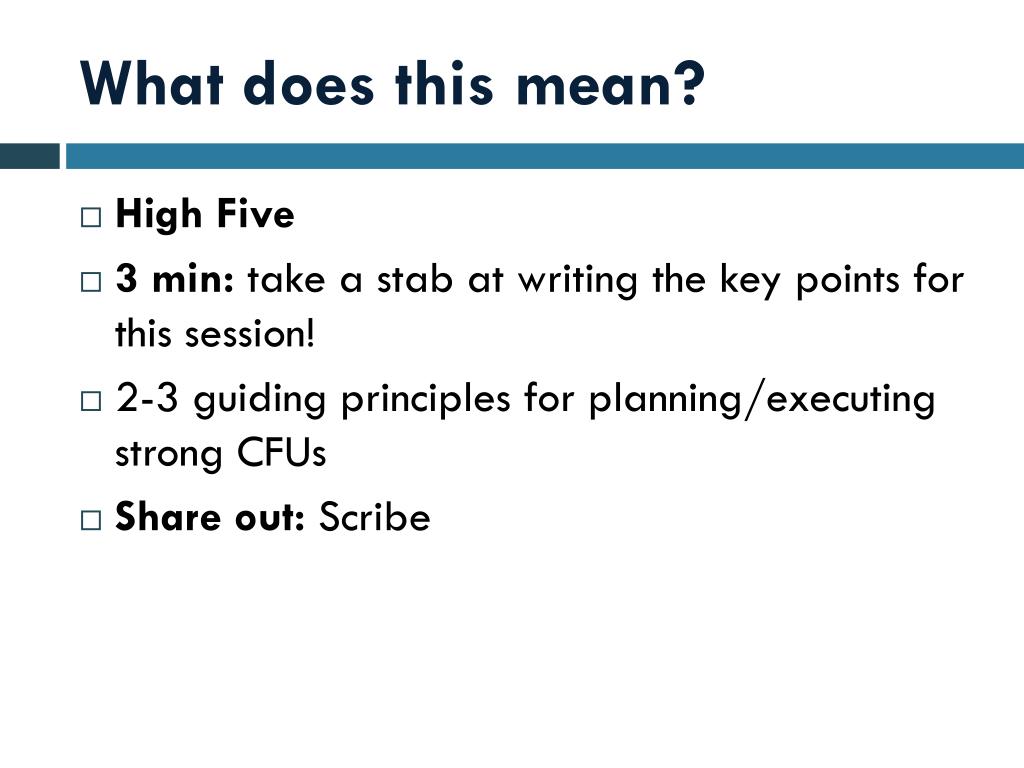 What does this mean?

□ High Five

□ 3 min: take a stab at writing the key points for this session!

□ 2-3 guiding principles for planning/executing strong CFUs

□ Share out: Scribe